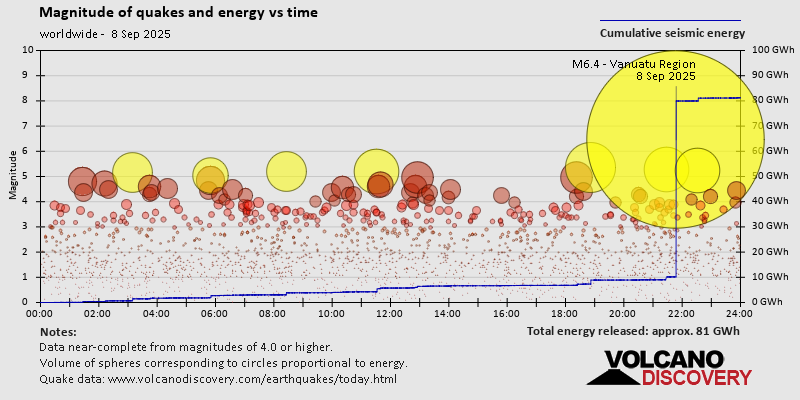 Magnitude of quakes and energy vs time

worldwide - 8 Sep 2025

Cumulative seismic energy

M6.4 - Vanuatu Region
8 Sep 2025

Magnitude

10
9
8
7
6
5
4
3
2
1
0

100 GWh
90 GWh
80 GWh
70 GWh
60 GWh
50 GWh
40 GWh
30 GWh
20 GWh
10 GWh
0 GWh

00:00 02:00 04:00 06:00 08:00 10:00 12:00 14:00 16:00 18:00 20:00 22:00 24:00

Notes:
Data near-complete from magnitudes of 4.0 or higher.
Volume of spheres corresponding to circles proportional to energy.
Quake data: www.volcanodiscovery.com/earthquakes/today.html

Total energy released: approx. 81 GWh

VOLCANO DISCOVERY